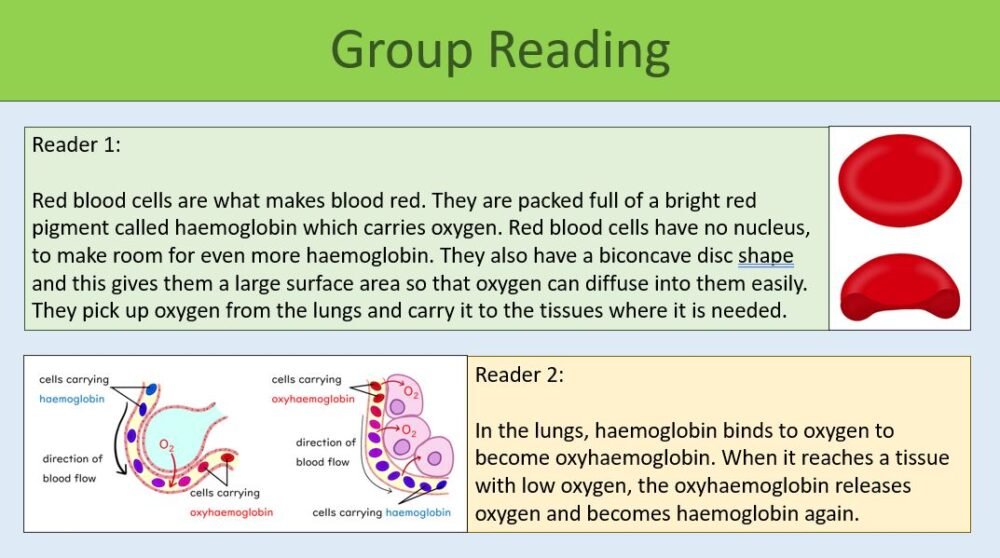 Group Reading

Reader 1:

Red blood cells are what makes blood red. They are packed full of a bright red pigment called haemoglobin which carries oxygen. Red blood cells have no nucleus, to make room for even more haemoglobin. They also have a biconcave disc shape and this gives them a large surface area so that oxygen can diffuse into them easily. They pick up oxygen from the lungs and carry it to the tissues where it is needed.

cells carrying haemoglobin

$O_2$

direction of blood flow

cells carrying oxyhaemoglobin

cells carrying oxyhaemoglobin

$O_2$

$O_2$

direction of blood flow

cells carrying haemoglobin

Reader 2:

In the lungs, haemoglobin binds to oxygen to become oxyhaemoglobin. When it reaches a tissue with low oxygen, the oxyhaemoglobin releases oxygen and becomes haemoglobin again.